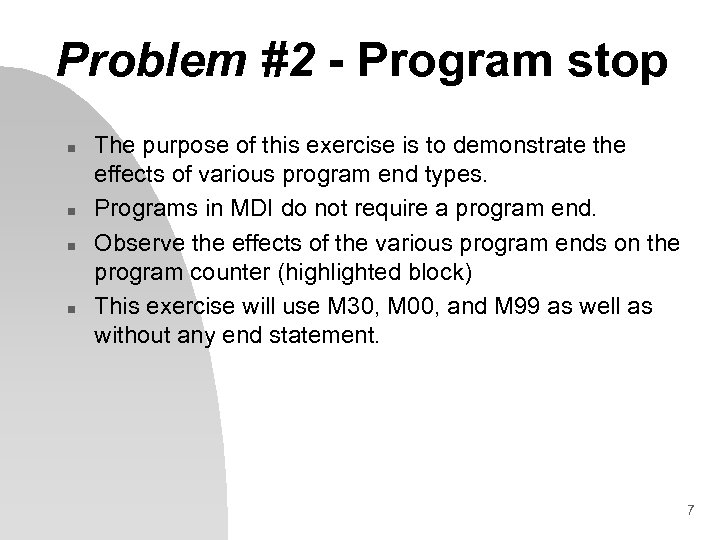 Problem #2 - Program stop

- The purpose of this exercise is to demonstrate the effects of various program end types.
- Programs in MDI do not require a program end.
- Observe the effects of the various program ends on the program counter (highlighted block)
- This exercise will use M30, M00, and M99 as well as without any end statement.

7